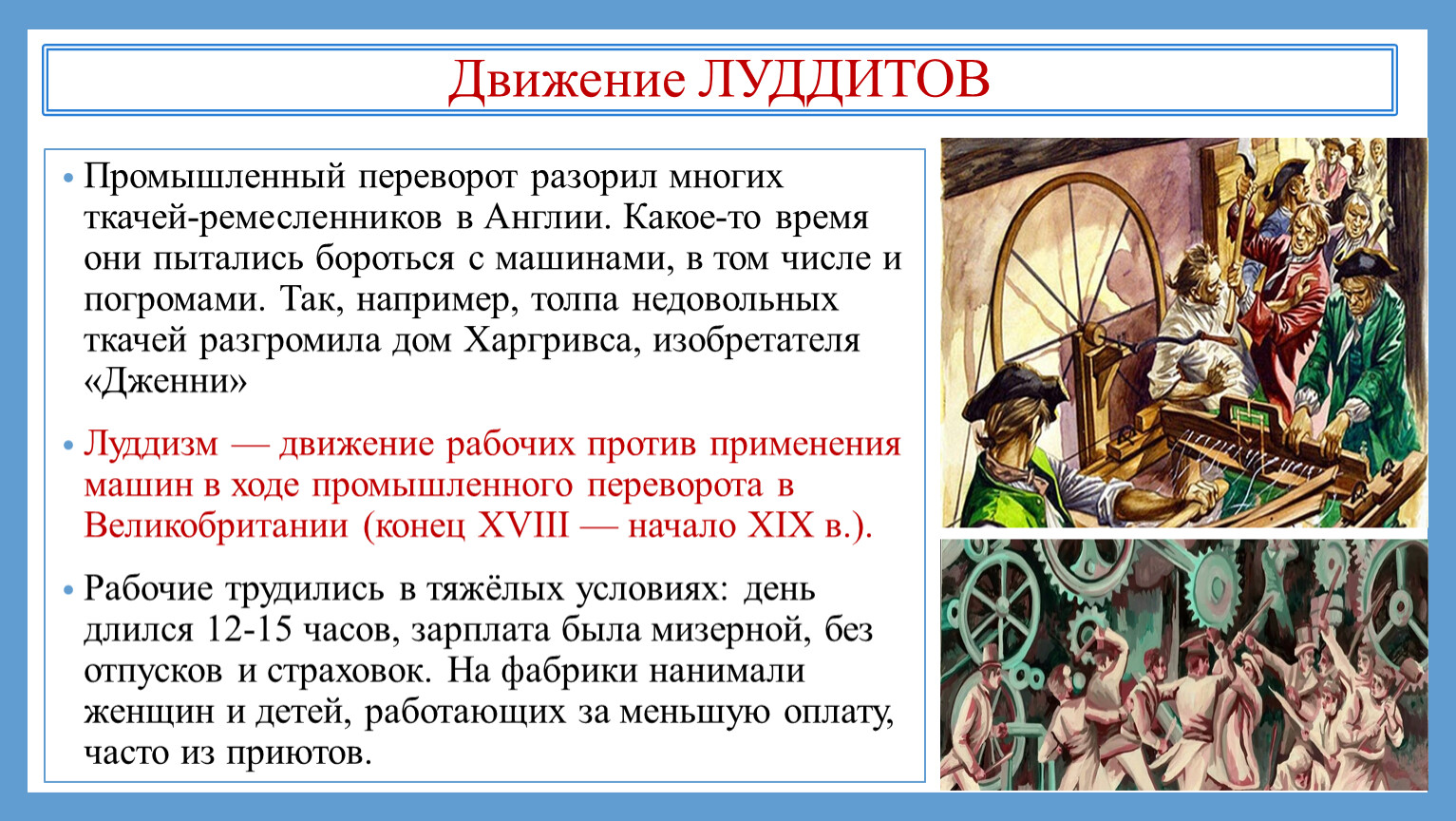 Движение ЛУДДИТОВ

• Промышленный переворот разорил многих ткачей-ремесленников в Англии. Какое-то время они пытались бороться с машинами, в том числе и погромами. Так, например, толпа недовольных ткачей разгромила дом Харгривса, изобретателя «Дженни»

• Луддизм — движение рабочих против применения машин в ходе промышленного переворота в Великобритании (конец XVIII — начало XIX в.).

• Рабочие трудились в тяжёлых условиях: день длился 12-15 часов, зарплата была мизерной, без отпусков и страховок. На фабрики нанимали женщин и детей, работающих за меньшую оплату, часто из приютов.